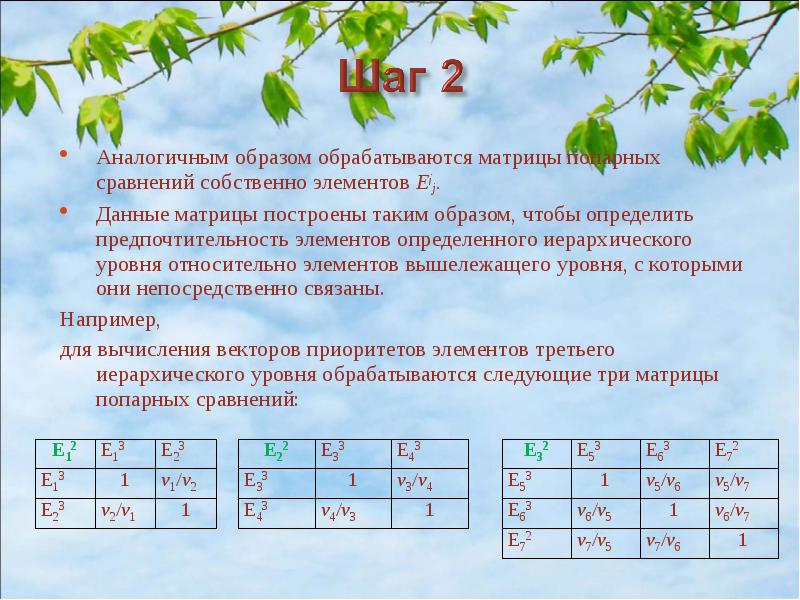 Шаг 2

• Аналогичным образом обрабатываются матрицы попарных сравнений собственно элементов $E^i_j$.

• Данные матрицы построены таким образом, чтобы определить предпочтительность элементов определенного иерархического уровня относительно элементов вышележащего уровня, с которыми они непосредственно связаны.

Например,

для вычисления векторов приоритетов элементов третьего иерархического уровня обрабатываются следующие три матрицы попарных сравнений:

| $E_1^2$ | $E_1^3$ | $E_2^3$ |
|---|---|---|
| $E_1^3$ | 1 | $v_1/v_2$ |
| $E_2^3$ | $v_2/v_1$ | 1 |

| $E_2^2$ | $E_3^3$ | $E_4^3$ |
|---|---|---|
| $E_3^3$ | 1 | $v_3/v_4$ |
| $E_4^3$ | $v_4/v_3$ | 1 |

| $E_3^2$ | $E_5^3$ | $E_6^3$ | $E_7^2$ |
|---|---|---|---|
| $E_5^3$ | 1 | $v_5/v_6$ | $v_5/v_7$ |
| $E_6^3$ | $v_6/v_5$ | 1 | $v_6/v_7$ |
| $E_7^2$ | $v_7/v_5$ | $v_7/v_6$ | 1 |